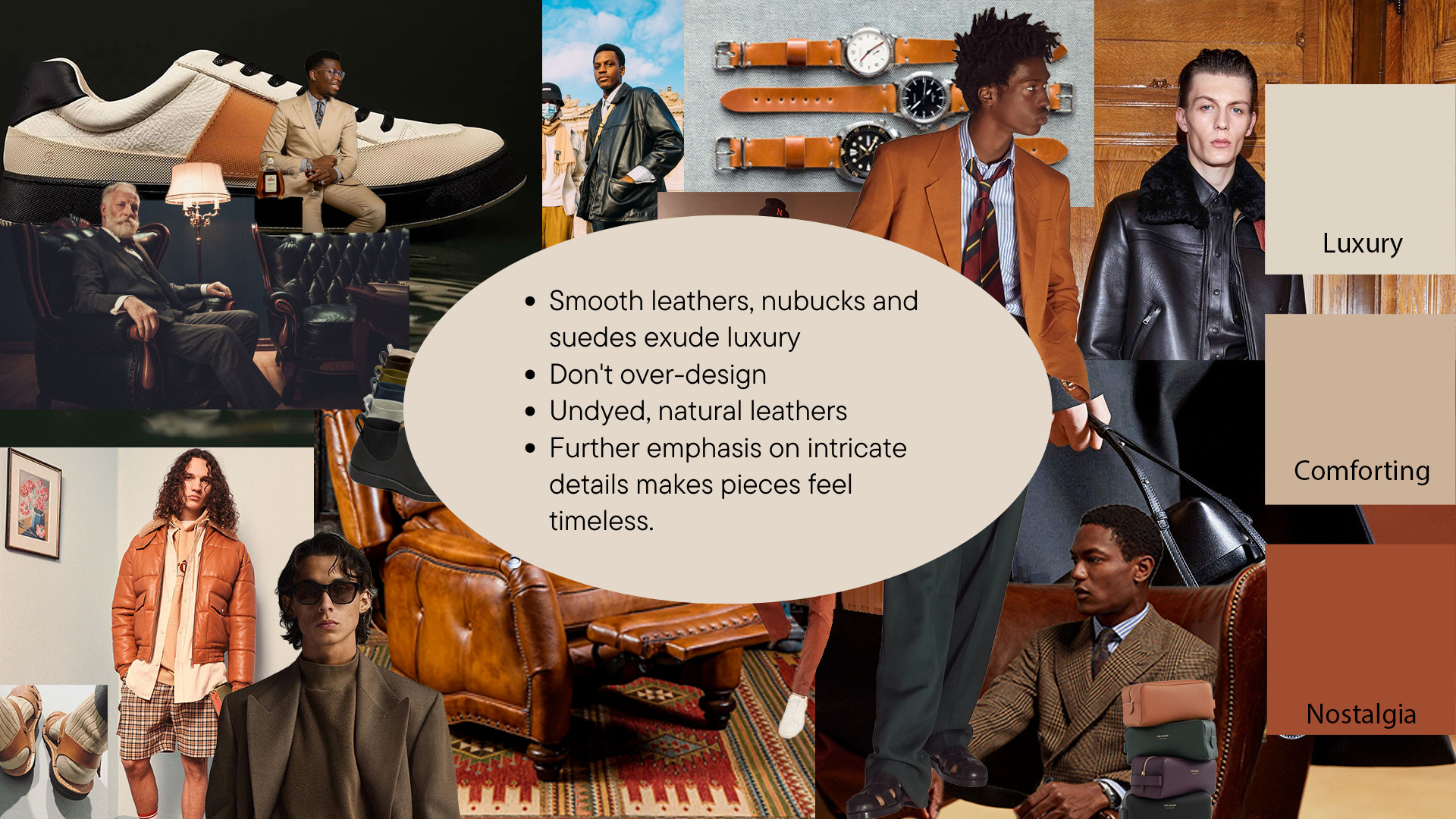 - Smooth leathers, nubucks and suedes exude luxury
- Don't over-design
- Undyed, natural leathers
- Further emphasis on intricate details makes pieces feel timeless.

Luxury

Comforting

Nostalgia